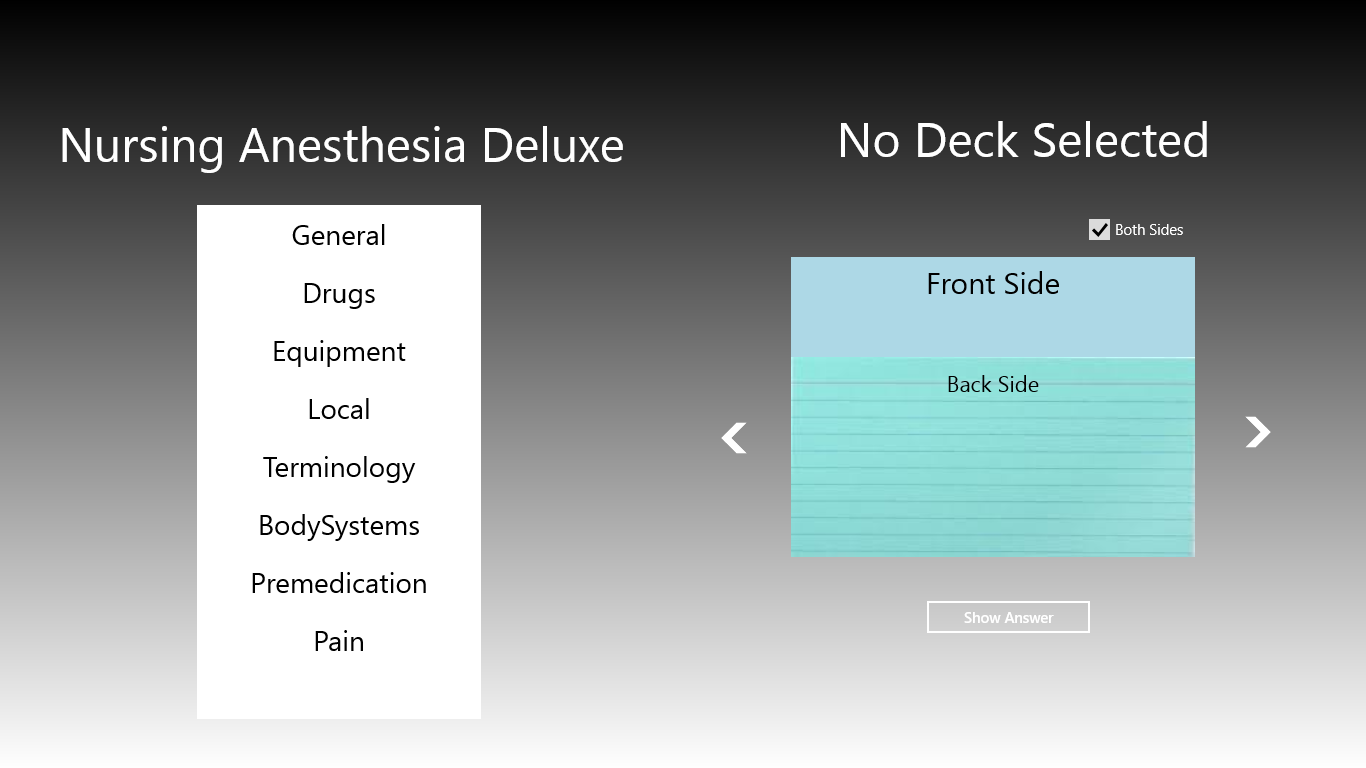 Nursing Anesthesia Deluxe

General
Drugs
Equipment
Local
Terminology
BodySystems
Premedication
Pain

No Deck Selected

Both Sides

Front Side

Back Side

Show Answer